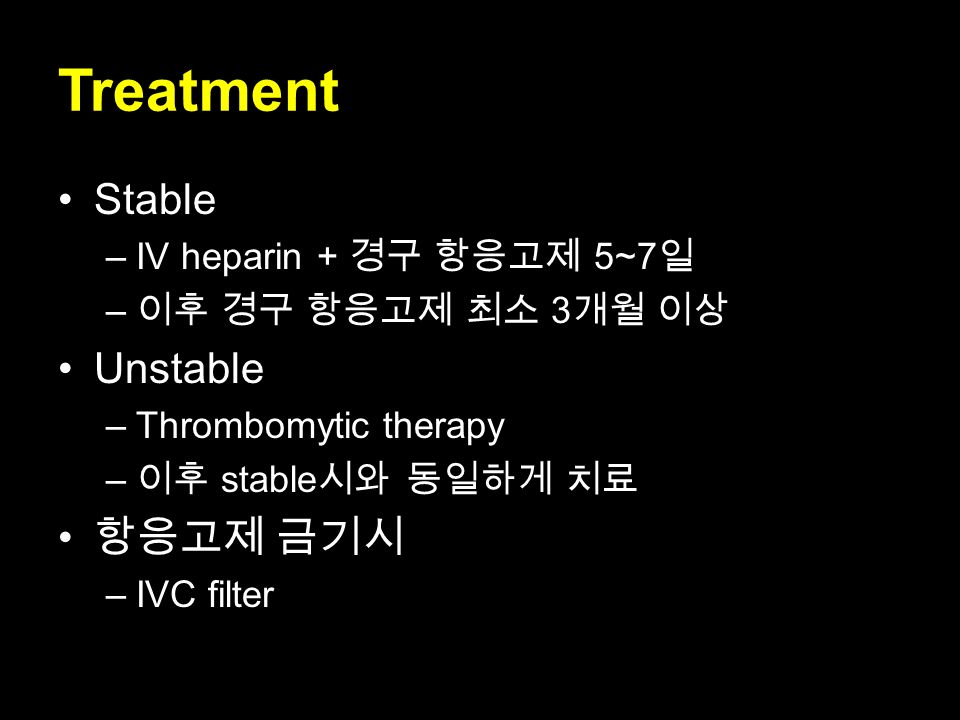 Treatment

• Stable
– IV heparin + 경구 항응고제 5~7일
– 이후 경구 항응고제 최소 3개월 이상

• Unstable
– Thrombomytic therapy
– 이후 stable시와 동일하게 치료

• 항응고제 금기시
– IVC filter